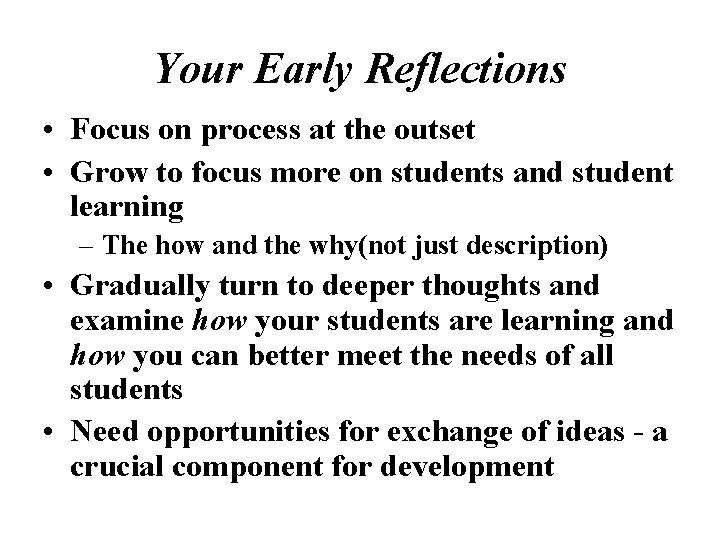 Your Early Reflections

• Focus on process at the outset
• Grow to focus more on students and student learning
  – The how and the why(not just description)
• Gradually turn to deeper thoughts and examine how your students are learning and how you can better meet the needs of all students
• Need opportunities for exchange of ideas - a crucial component for development